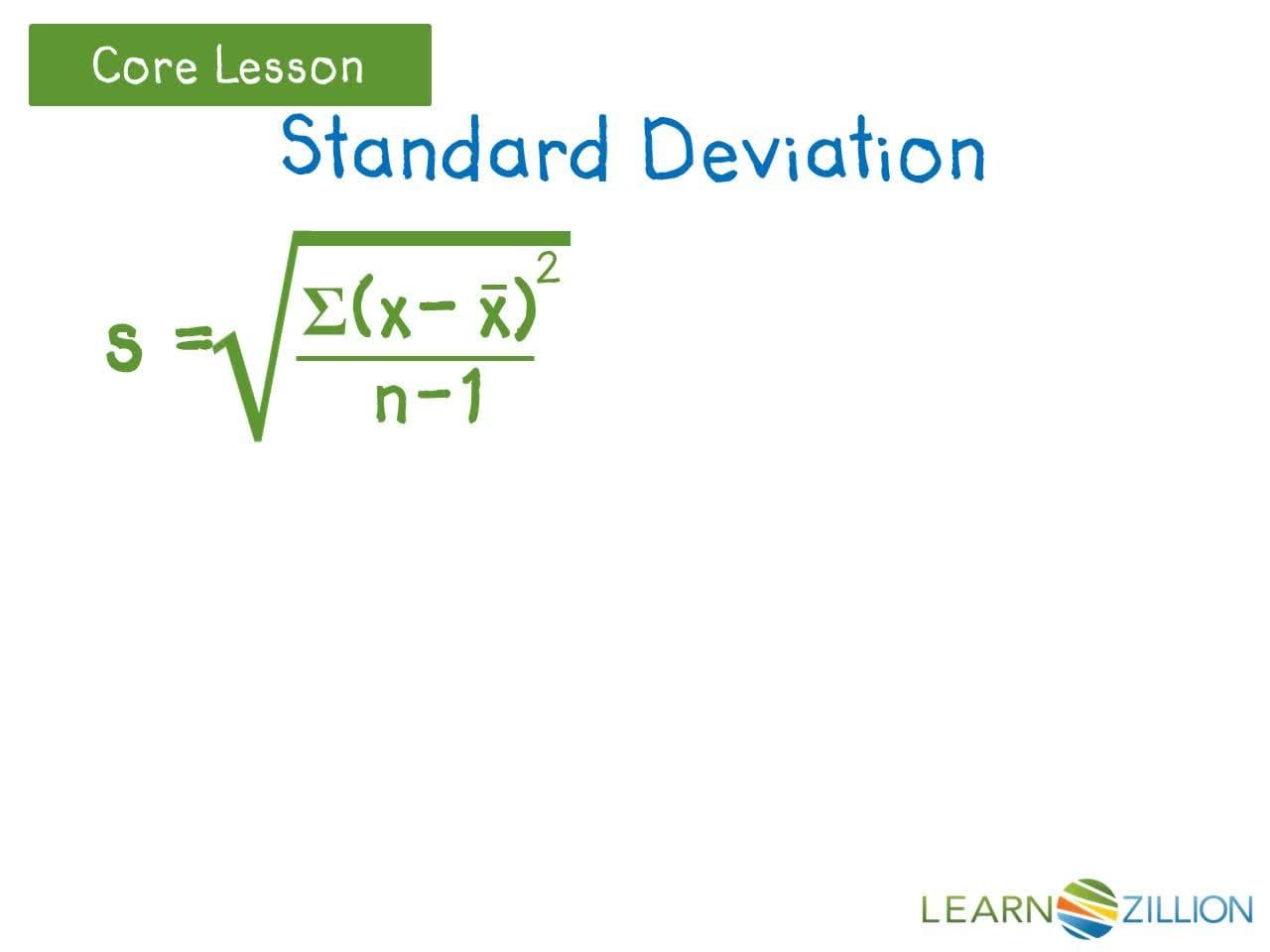 Core Lesson

Standard Deviation

$s = \sqrt{\frac{\Sigma(x-\bar{x})^2}{n-1}}$

LEARNZILLION